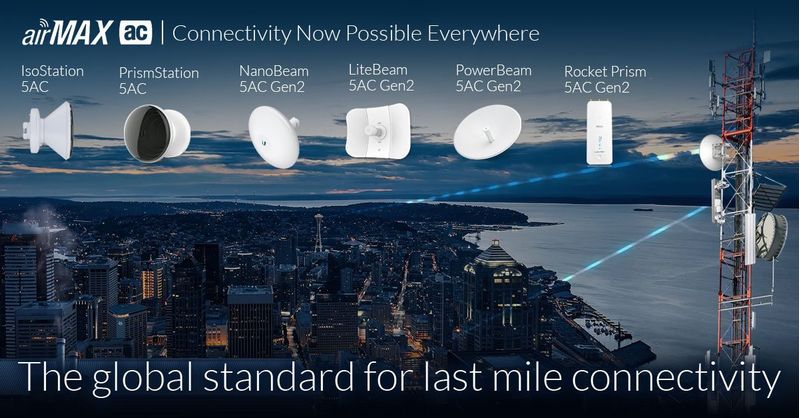 airMAX ac | Connectivity Now Possible Everywhere

IsoStation 5AC

PrismStation 5AC

NanoBeam 5AC Gen2

LiteBeam 5AC Gen2

PowerBeam 5AC Gen2

Rocket Prism 5AC Gen2

The global standard for last mile connectivity